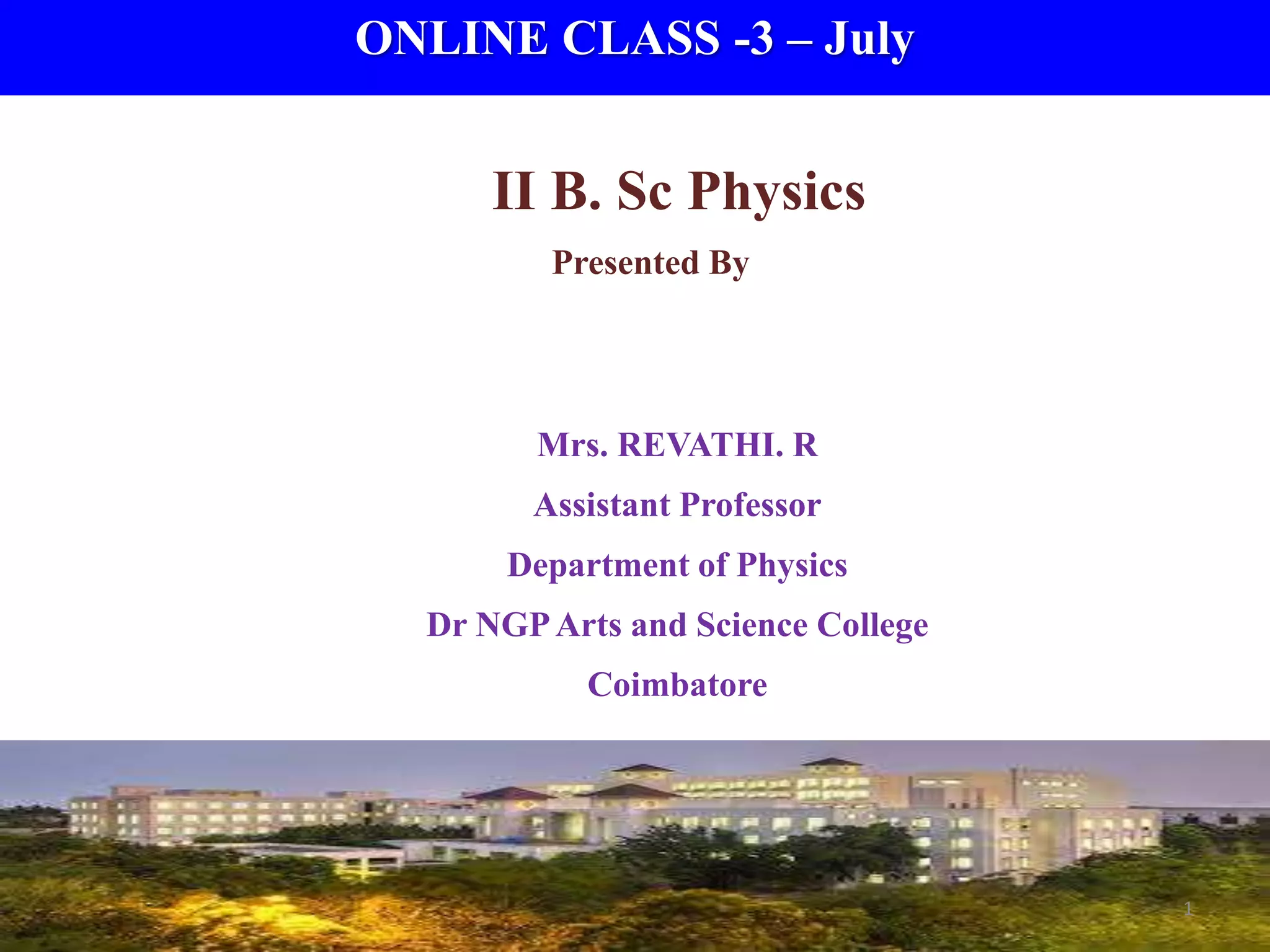 ONLINE CLASS -3 – July

II B. Sc Physics

Presented By

Mrs. REVATHI. R

Assistant Professor

Department of Physics

Dr NGP Arts and Science College

Coimbatore

1